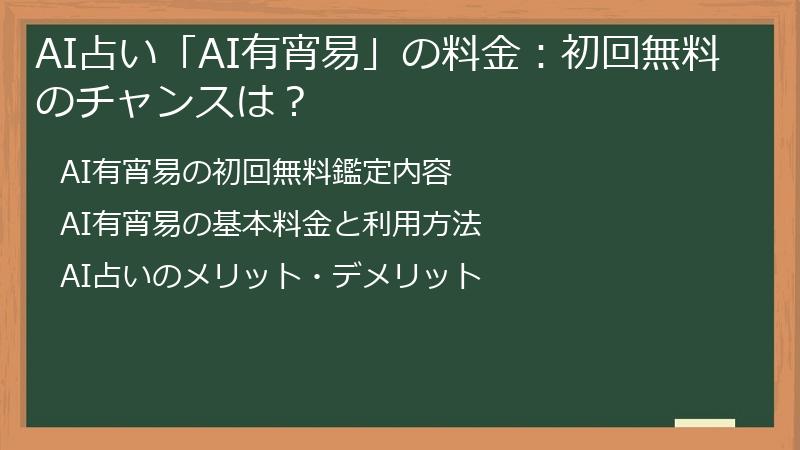 AI占い「AI有宵易」の料金：初回無料のチャンスは？

AI有宵易の初回無料鑑定内容

AI有宵易の基本料金と利用方法

AI占いのメリット・デメリット